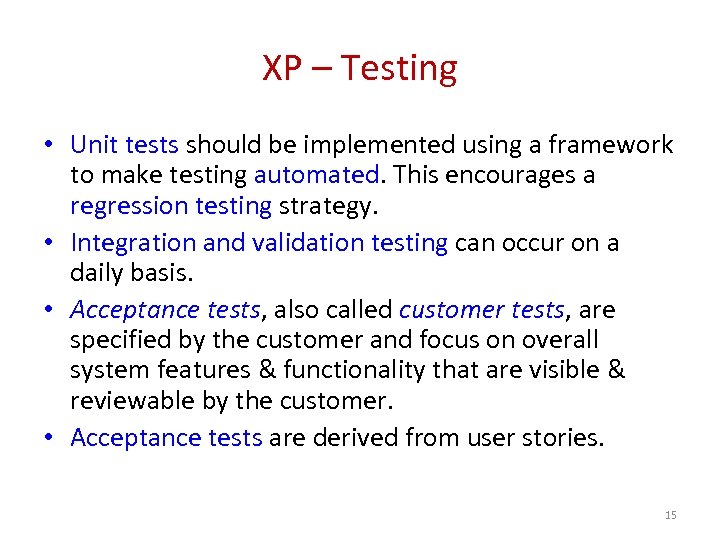 XP – Testing

• Unit tests should be implemented using a framework to make testing automated. This encourages a regression testing strategy.

• Integration and validation testing can occur on a daily basis.

• Acceptance tests, also called customer tests, are specified by the customer and focus on overall system features & functionality that are visible & reviewable by the customer.

• Acceptance tests are derived from user stories.

15